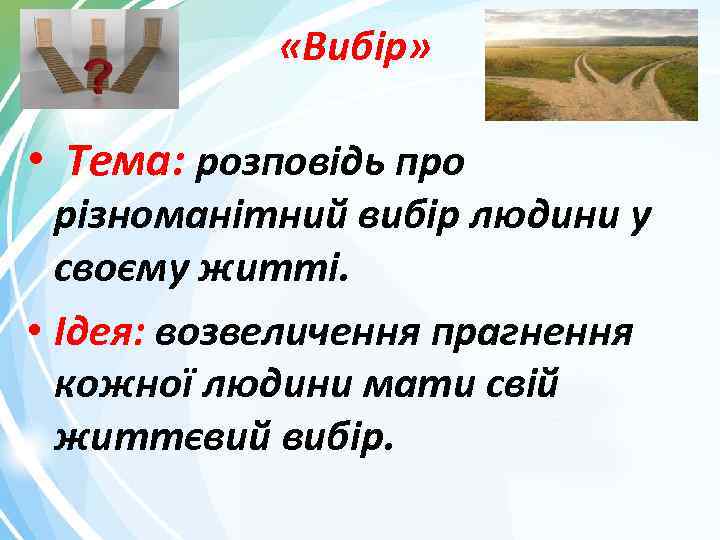 ?

«Вибір»

• Тема: розповідь про різноманітний вибір людини у своєму житті.

• Ідея: возвеличення прагнення кожної людини мати свій життєвий вибір.